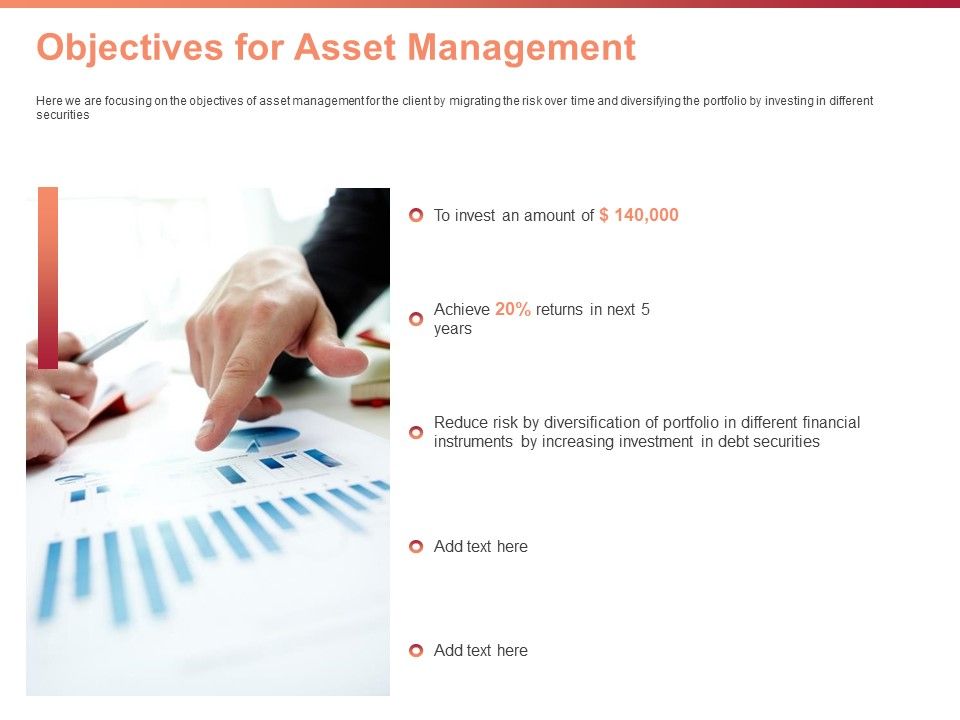 Objectives for Asset Management

Here we are focusing on the objectives of asset management for the client by migrating the risk over time and diversifying the portfolio by investing in different securities

To invest an amount of $ 140,000

Achieve 20% returns in next 5 years

Reduce risk by diversification of portfolio in different financial instruments by increasing investment in debt securities

Add text here

Add text here